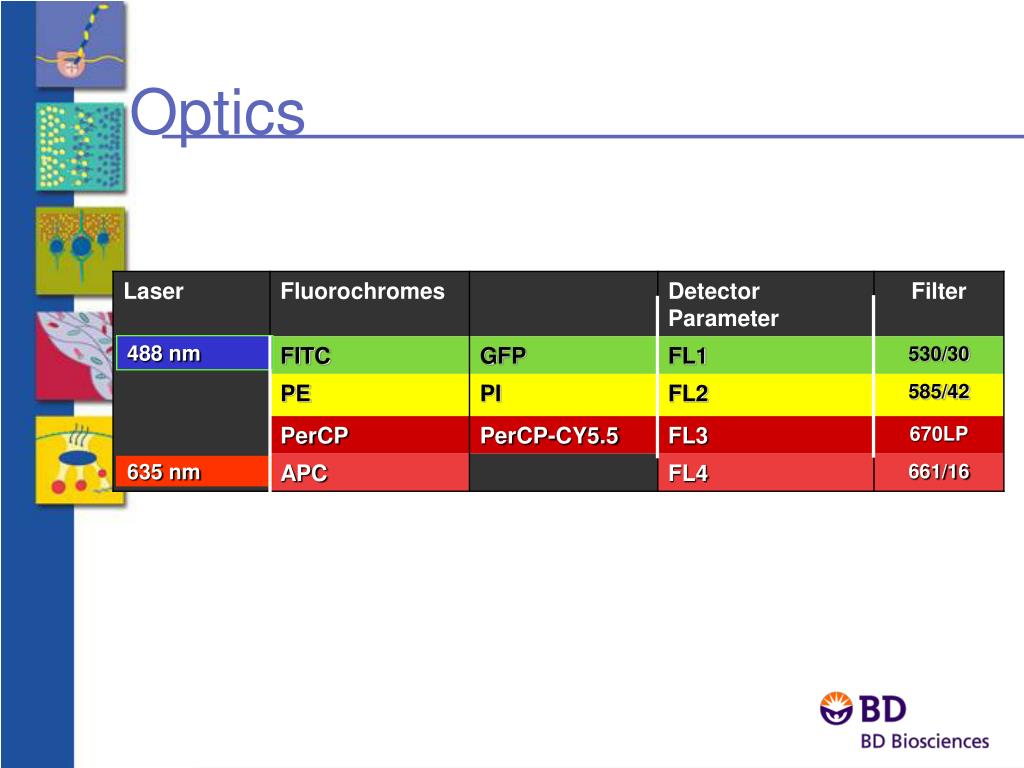 Optics

| Laser | Fluorochromes | | Detector Parameter | Filter |
|---|---|---|---|---|
| 488 nm | FITC | GFP | FL1 | 530/30 |
| | PE | PI | FL2 | 585/42 |
| | PerCP | PerCP-CY5.5 | FL3 | 670LP |
| 635 nm | APC | | FL4 | 661/16 |

BD
BD Biosciences